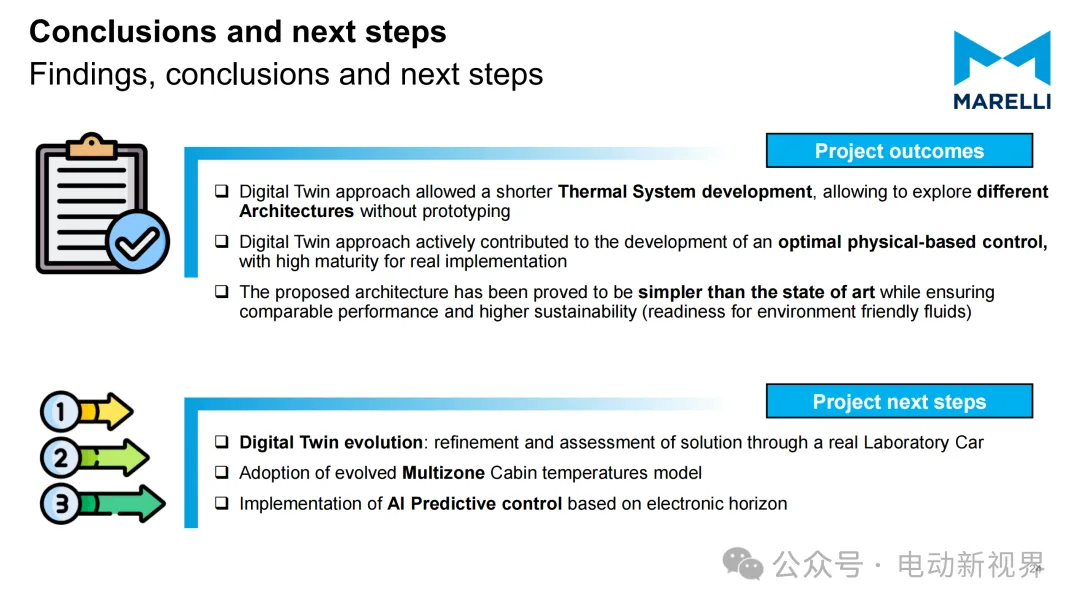 Conclusions and next steps
Findings, conclusions and next steps

MARELLI

Project outcomes

❑ Digital Twin approach allowed a shorter Thermal System development, allowing to explore different Architectures without prototyping

❑ Digital Twin approach actively contributed to the development of an optimal physical-based control, with high maturity for real implementation

❑ The proposed architecture has been proved to be simpler than the state of art while ensuring comparable performance and higher sustainability (readiness for environment friendly fluids)

1
2
3

Project next steps

❑ Digital Twin evolution: refinement and assessment of solution through a real Laboratory Car

❑ Adoption of evolved Multizone Cabin temperatures model

❑ Implementation of AI Predictive control based on electronic horizon

公众号 · 电动新视界